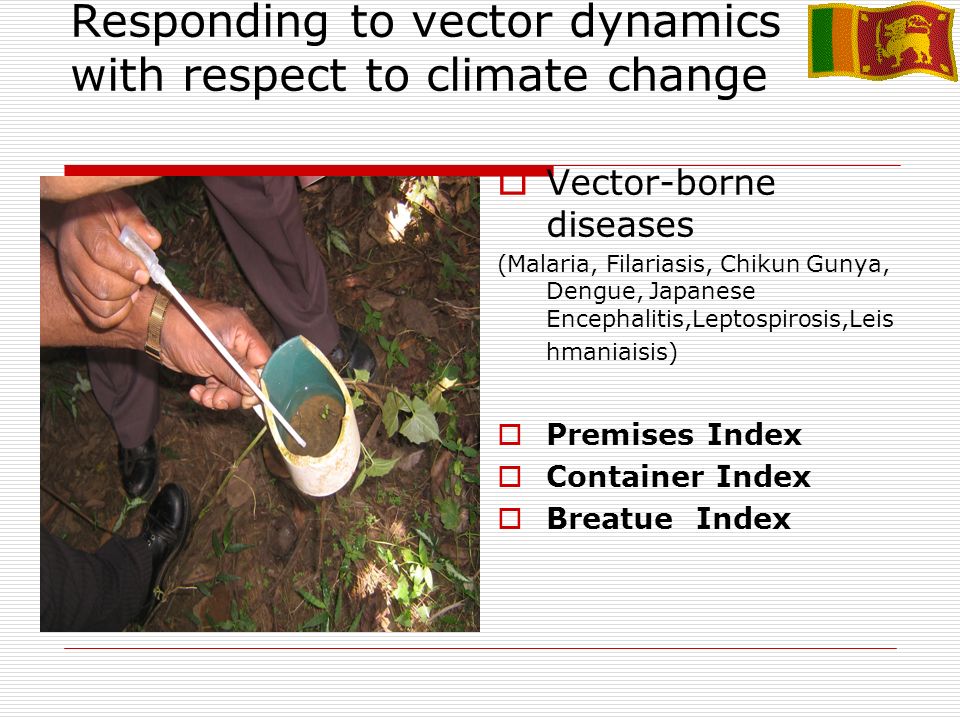 Responding to vector dynamics with respect to climate change

Vector-borne diseases

(Malaria, Filariasis, Chikun Gunya, Dengue, Japanese Encephalitis,Leptospirosis,Leishmaniaisis)

Premises Index
Container Index
Breatue Index